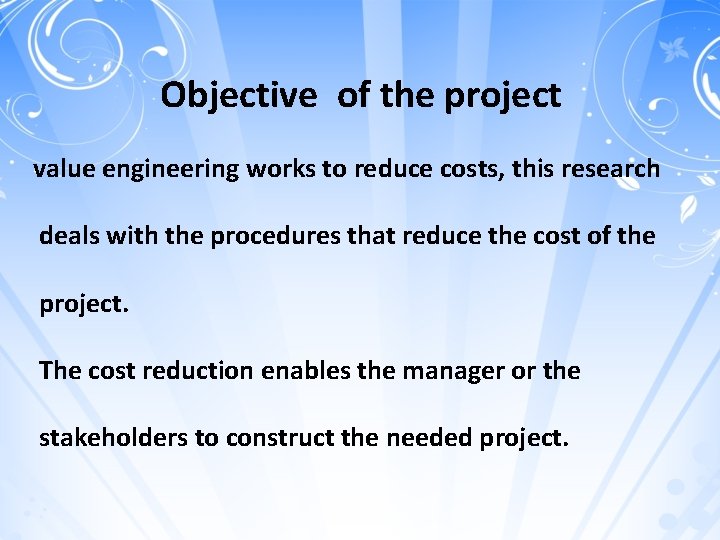 Objective  of the project

value engineering works to reduce costs, this research deals with the procedures that reduce the cost of the project.

The cost reduction enables the manager or the stakeholders to construct the needed project.